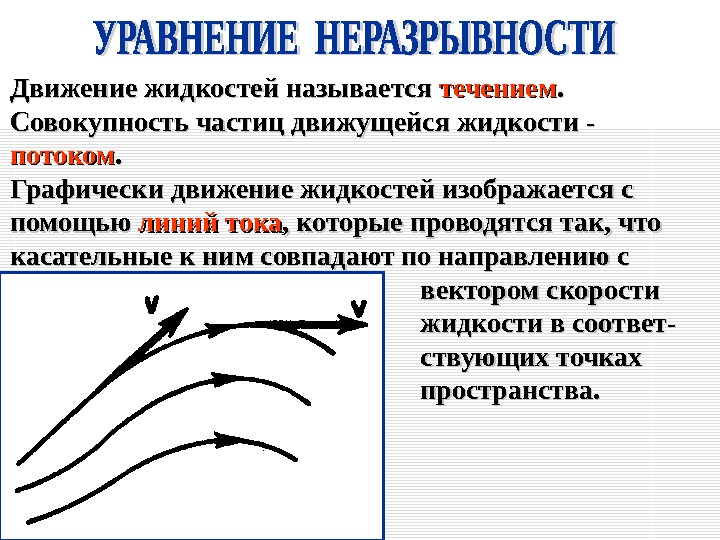 УРАВНЕНИЕ НЕРАЗРЫВНОСТИ

Движение жидкостей называется течением. Совокупность частиц движущейся жидкости - потоком.

Графически движение жидкостей изображается с помощью линий тока, которые проводятся так, что касательные к ним совпадают по направлению с вектором скорости жидкости в соответствующих точках пространства.

v

v